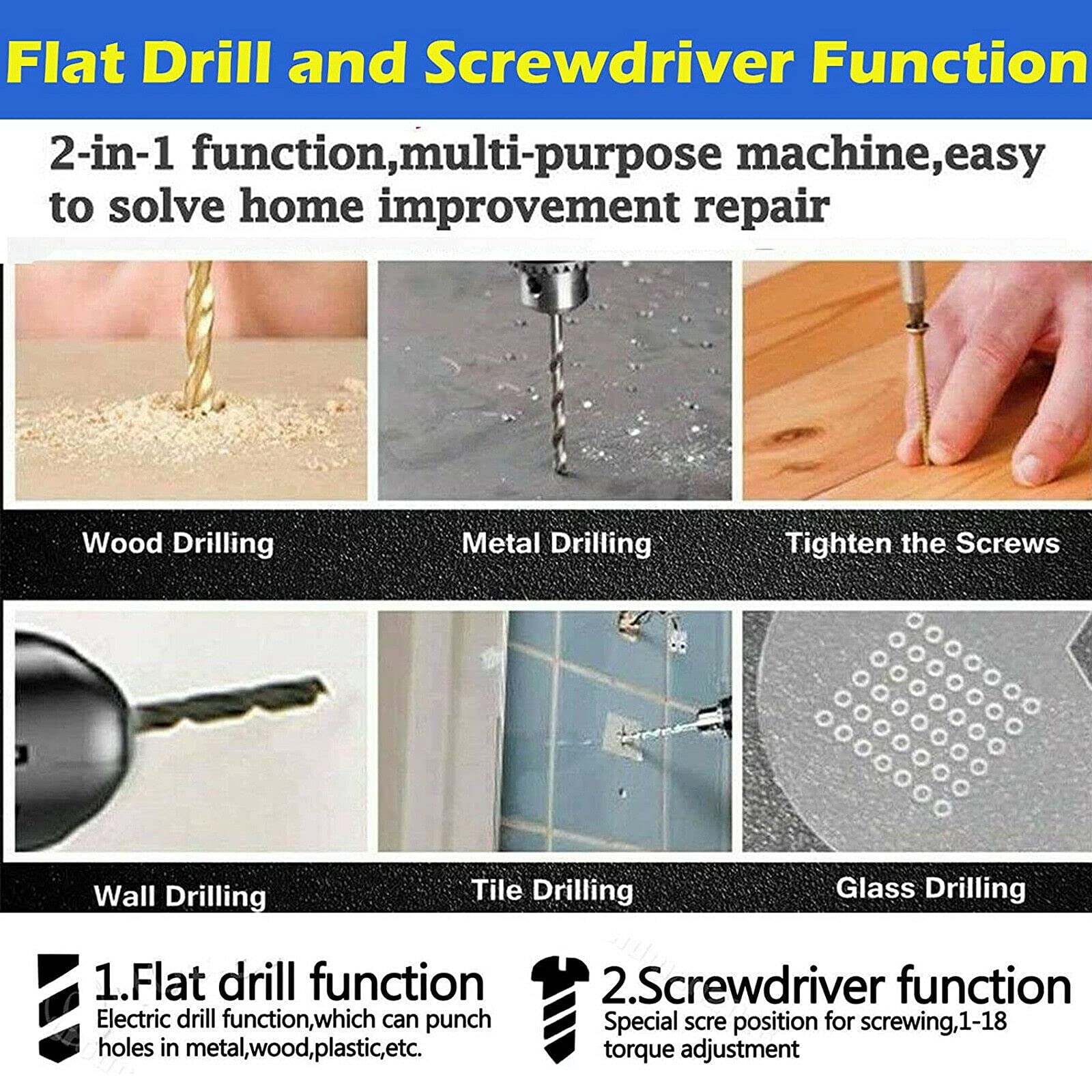 Flat Drill and Screwdriver Function

2-in-1 function,multi-purpose machine,easy to solve home improvement repair

Wood Drilling

Metal Drilling

Tighten the Screws

Wall Drilling

Tile Drilling

Glass Drilling

1.Flat drill function
Electric drill function,which can punch holes in metal,wood,plastic,etc.

2.Screwdriver function
Special scre position for screwing,1-18 torque adjustment